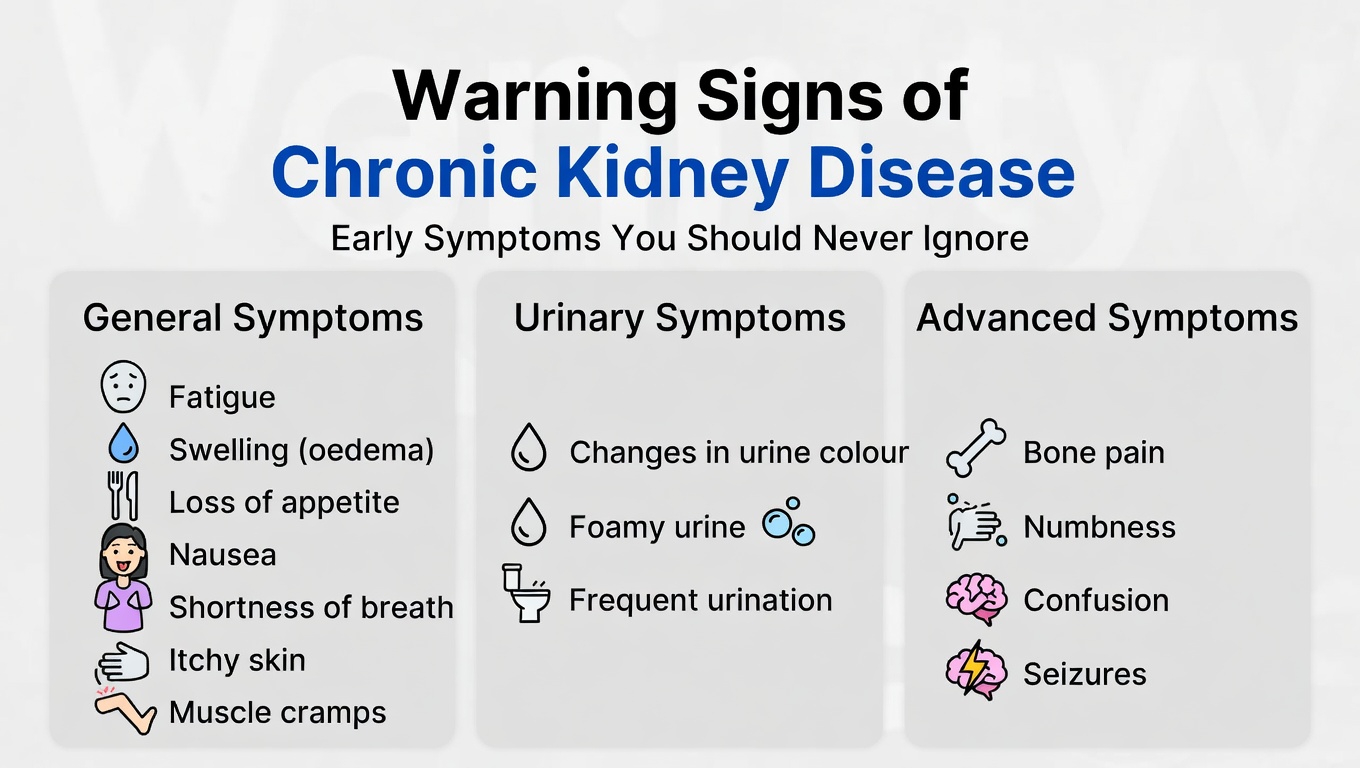 Warning Signs of
Chronic Kidney Disease
Early Symptoms You Should Never Ignore

General Symptoms
Fatigue
Swelling (oedema)
Loss of appetite
Nausea
Shortness of breath
Itchy skin
Muscle cramps

Urinary Symptoms
Changes in urine colour
Foamy urine
Frequent urination

Advanced Symptoms
Bone pain
Numbness
Confusion
Seizures